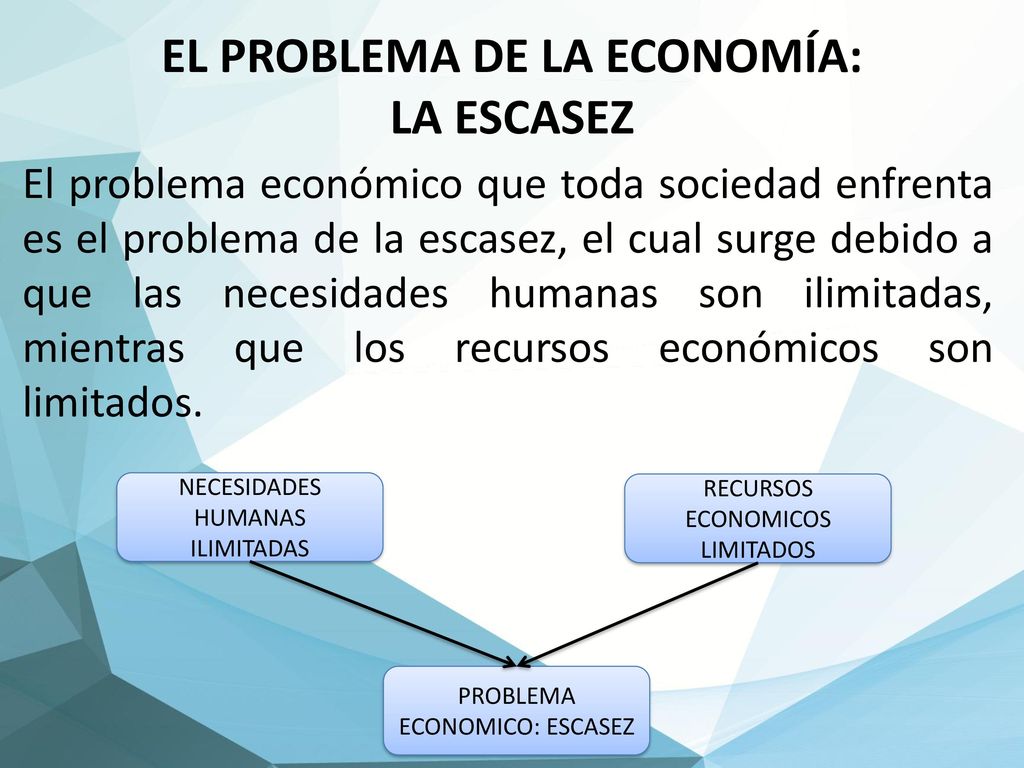 EL PROBLEMA DE LA ECONOMÍA:
LA ESCASEZ

El problema económico que toda sociedad enfrenta es el problema de la escasez, el cual surge debido a que las necesidades humanas son ilimitadas, mientras que los recursos económicos son limitados.

NECESIDADES HUMANAS ILIMITADAS

RECURSOS ECONOMICOS LIMITADOS

PROBLEMA ECONOMICO: ESCASEZ